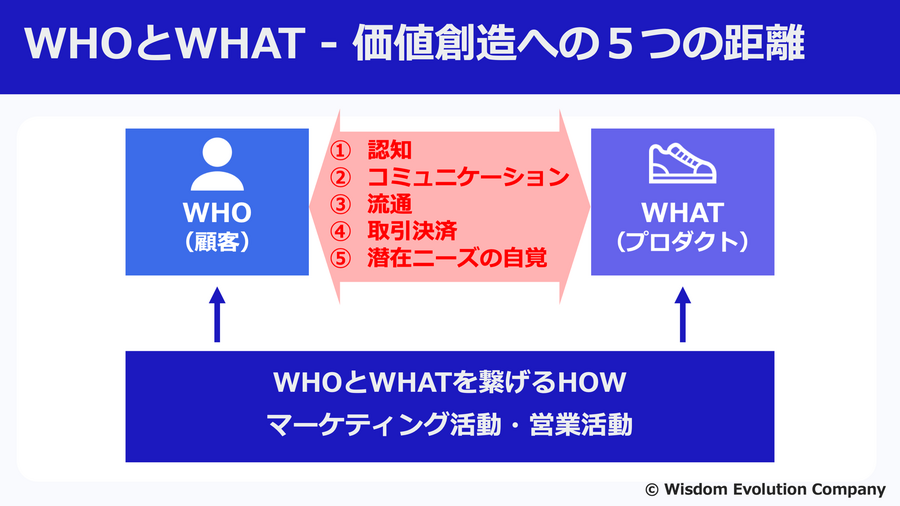 WHOとWHAT - 価値創造への５つの距離

WHO
（顧客）

① 認知
② コミュニケーション
③ 流通
④ 取引決済
⑤ 潜在ニーズの自覚

WHAT
（プロダクト）

WHOとWHATを繋げるHOW
マーケティング活動・営業活動

© Wisdom Evolution Company